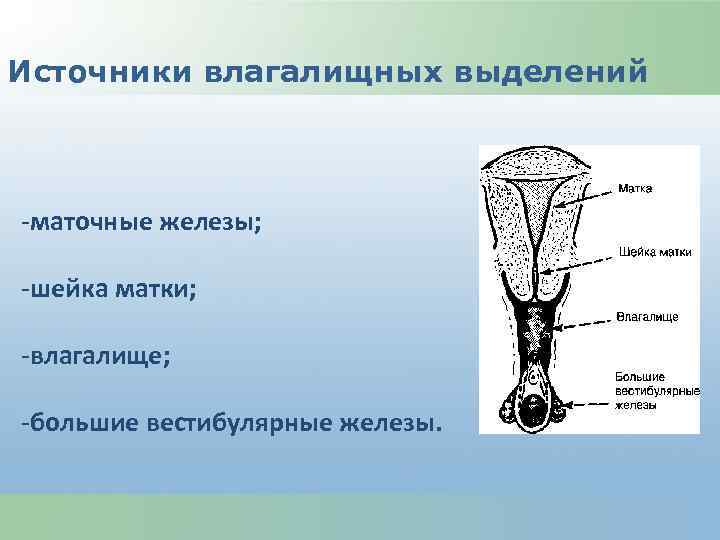 Источники влагалищных выделений

-маточные железы;

-шейка матки;

-влагалище;

-большие вестибулярные железы.

Матка

Шейка матки

Влагалище

Большие вестибулярные железы